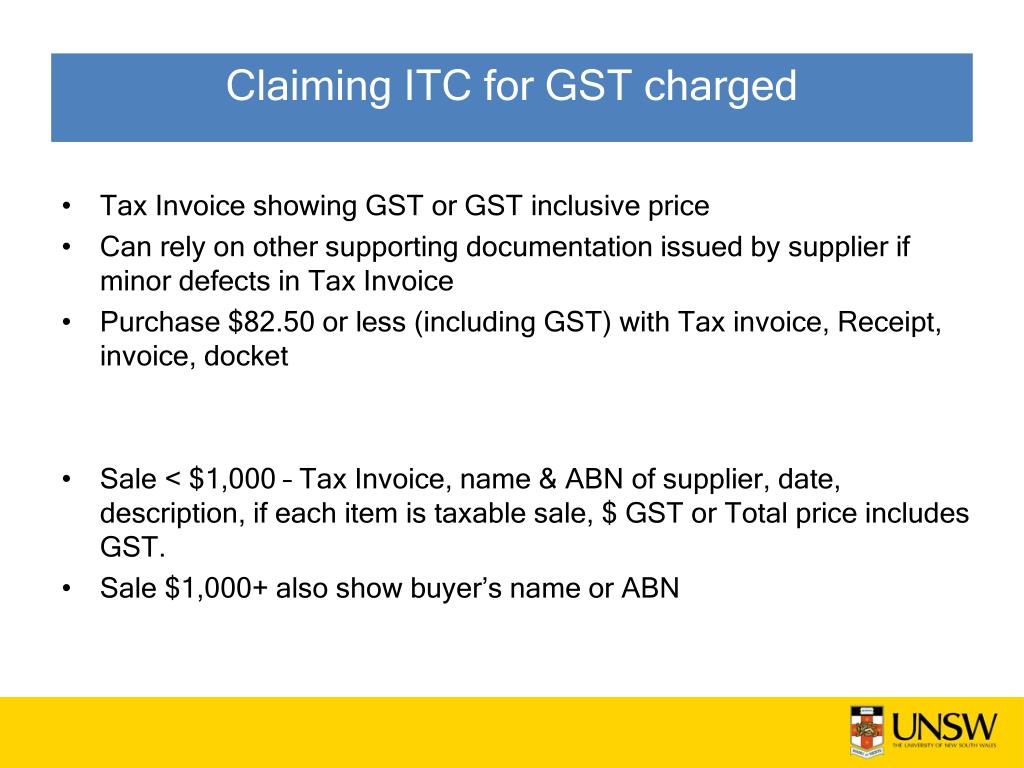 Claiming ITC for GST charged

• Tax Invoice showing GST or GST inclusive price
• Can rely on other supporting documentation issued by supplier if minor defects in Tax Invoice
• Purchase \$82.50 or less (including GST) with Tax invoice, Receipt, invoice, docket

• Sale < \$1,000 – Tax Invoice, name & ABN of supplier, date, description, if each item is taxable sale, \$ GST or Total price includes GST.
• Sale \$1,000+ also show buyer's name or ABN

UNSW
THE UNIVERSITY OF NEW SOUTH WALES